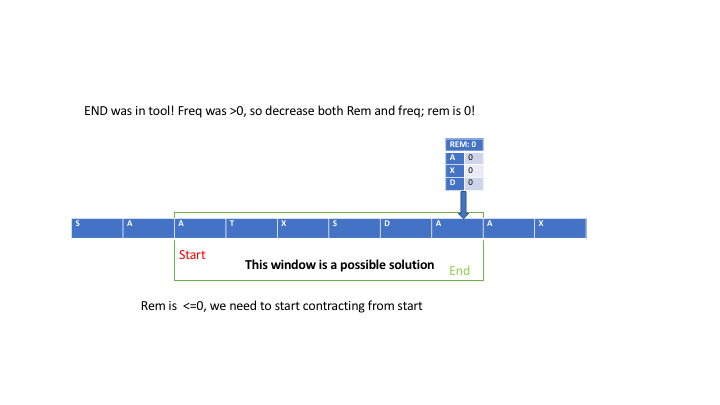 END was in tool! Freq was >0, so decrease both Rem and freq; rem is 0!

| REM: 0 | |
|---|---|
| A | 0 |
| X | 0 |
| D | 0 |

| S | A | A | T | X | S | D | A | A | X |
|---|---|---|---|---|---|---|---|---|---|

Start

This window is a possible solution

End

Rem is <=0, we need to start contracting from start